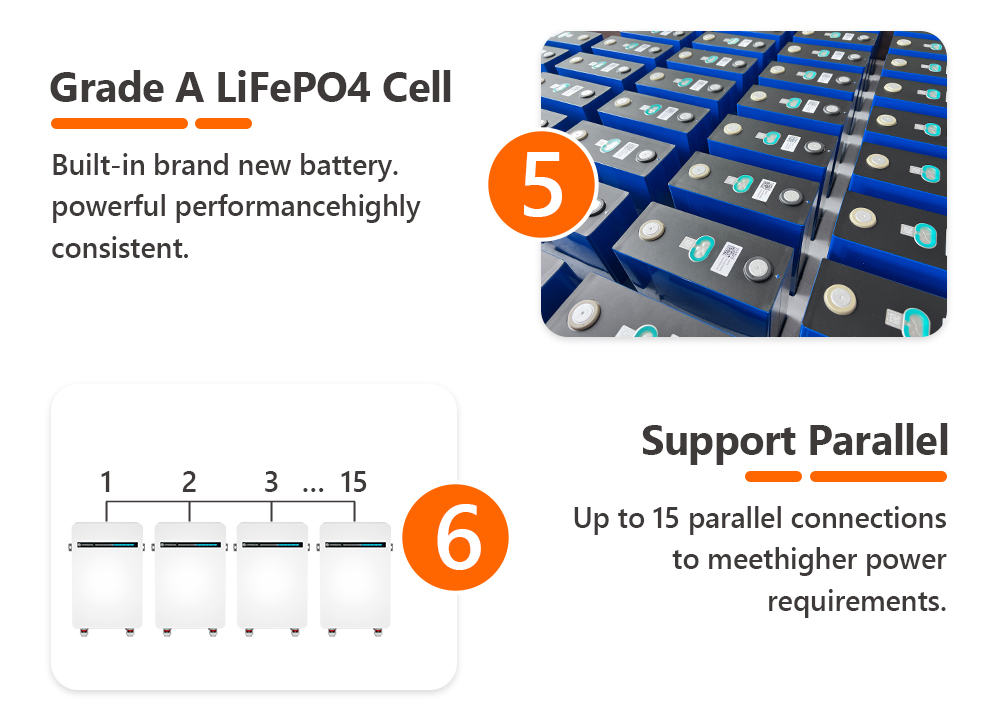 Grade A LiFePO4 Cell

Built-in brand new battery. powerful performancehighly consistent.

5

1 2 3 ... 15

6

Support Parallel

Up to 15 parallel connections to meethigher power requirements.